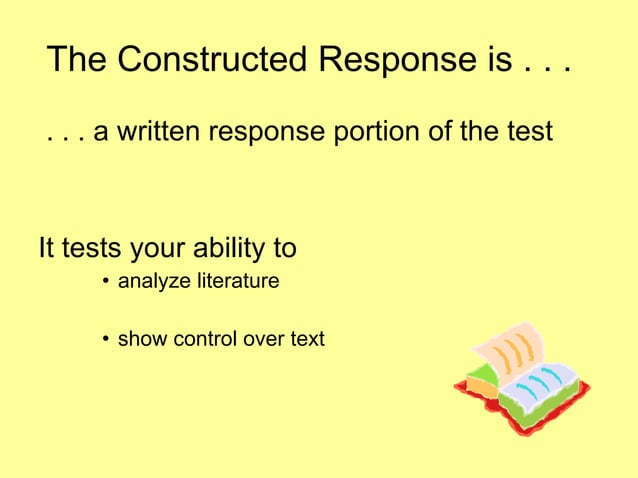 The Constructed Response is . . .

. . . a written response portion of the test

It tests your ability to

• analyze literature

• show control over text